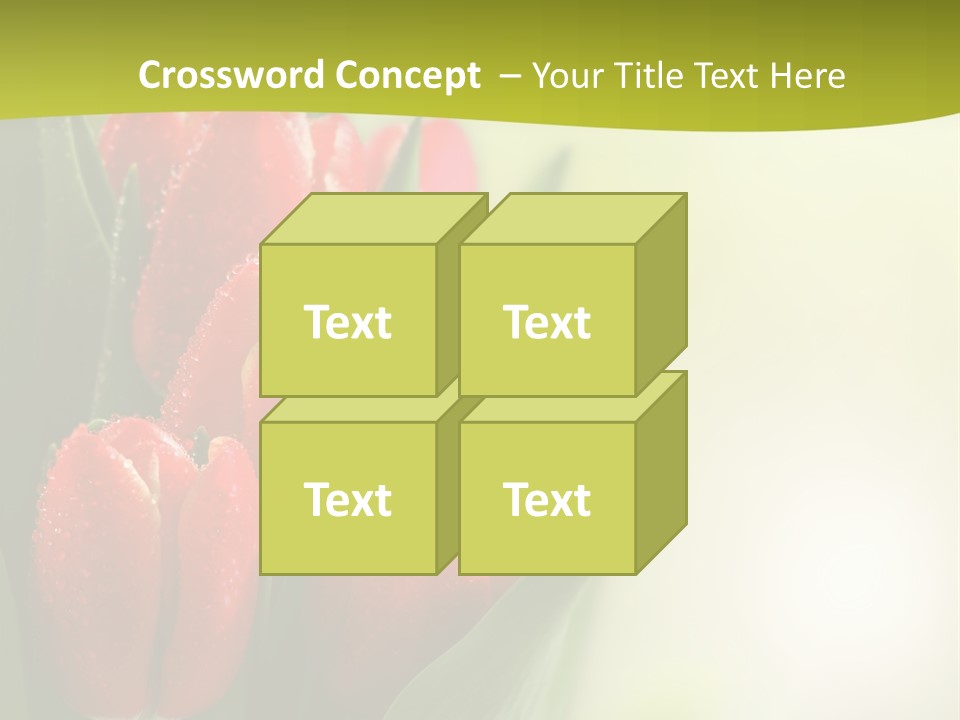 Crossword Concept – Your Title Text Here

Text

Text

Text

Text